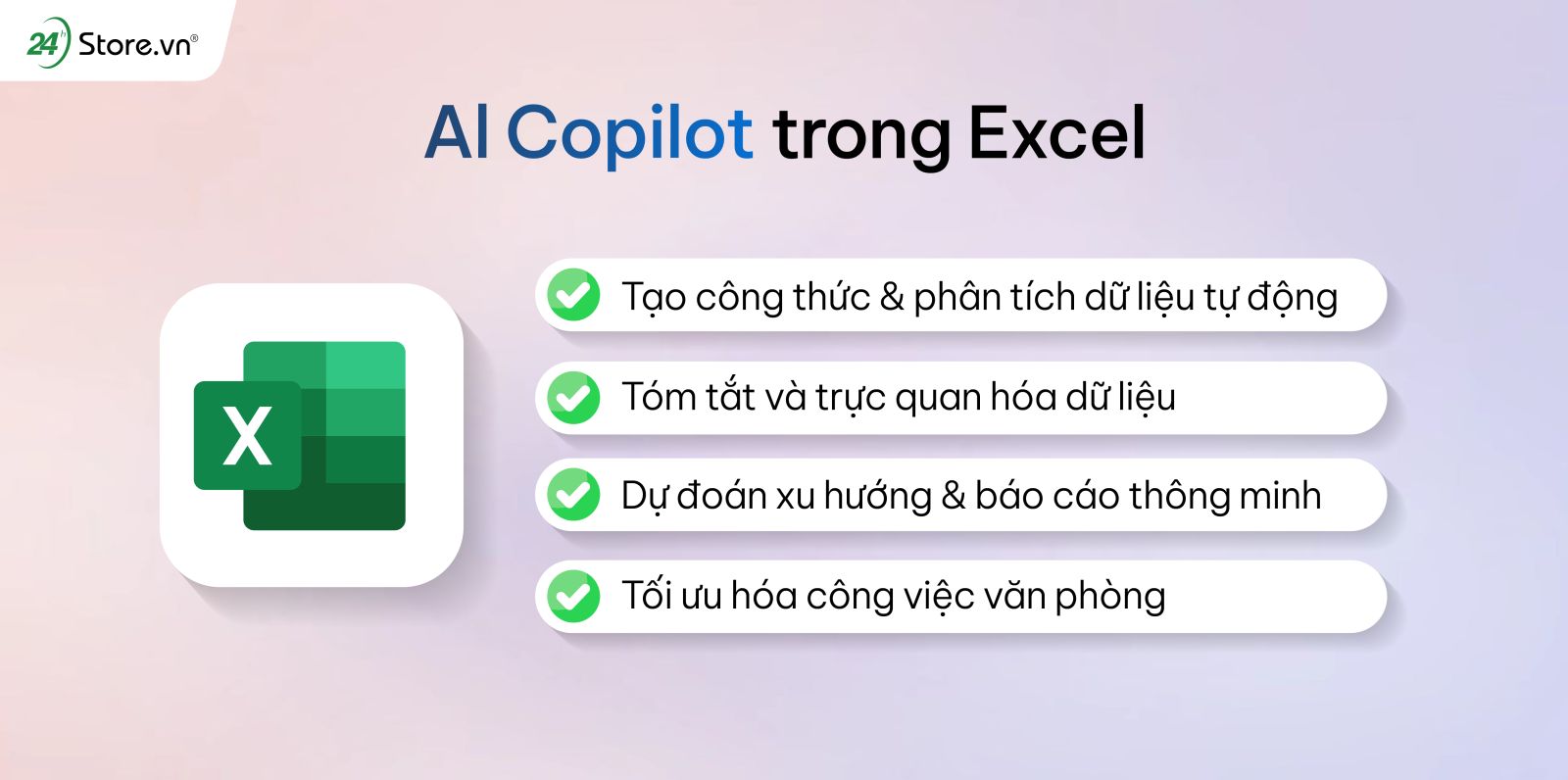 24h Store.vn®

AI Copilot trong Excel

X

Tạo công thức & phân tích dữ liệu tự động

Tóm tắt và trực quan hóa dữ liệu

Dự đoán xu hướng & báo cáo thông minh

Tối ưu hóa công việc văn phòng